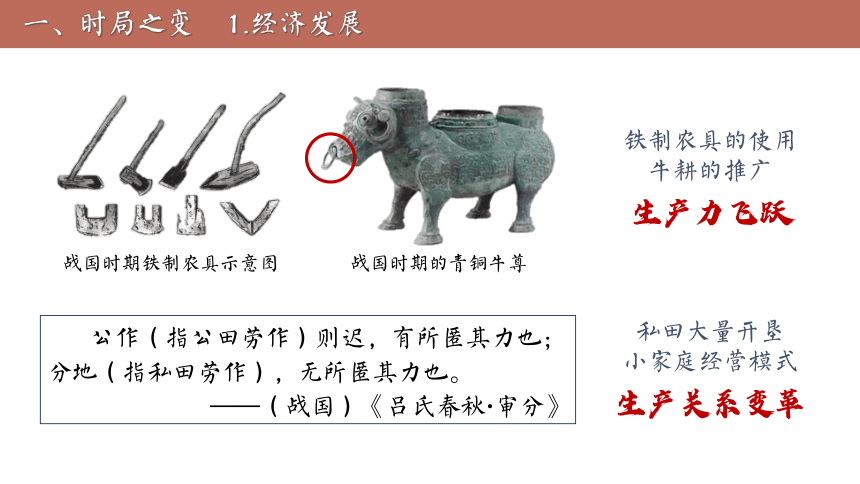 一、时局之变　1.经济发展

战国时期铁制农具示意图

战国时期的青铜牛尊

铁制农具的使用
牛耕的推广
生产力飞跃

公作（指公田劳作）则迟，有所匿其力也；分地（指私田劳作），无所匿其力也。
——（战国）《吕氏春秋·审分》

私田大量开垦
小家庭经营模式
生产关系变革